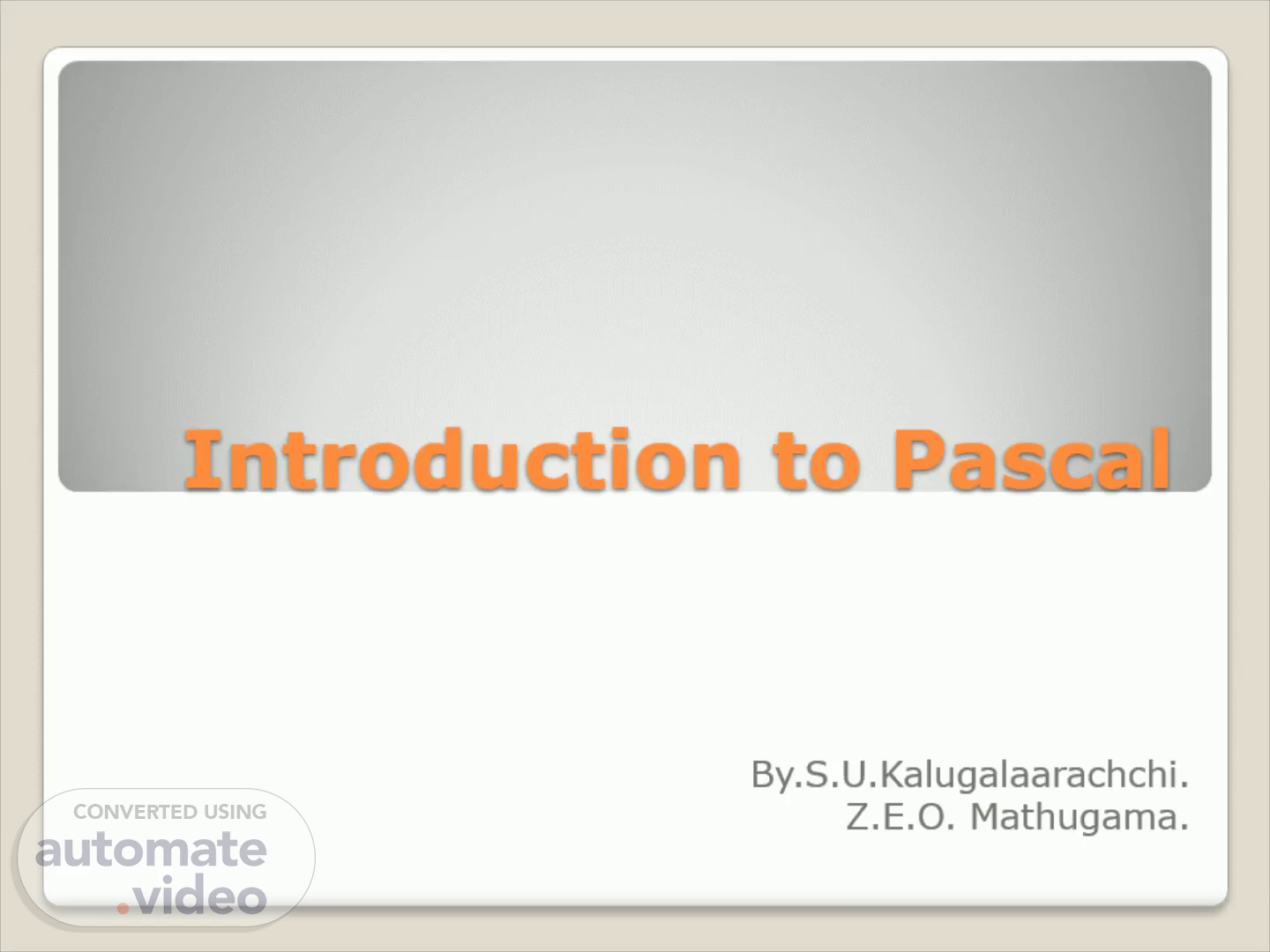 Introduction to Pascal

By.S.U.Kalugalaarachchi.
Z.E.O. Mathugama.

CONVERTED USING
automate
.video